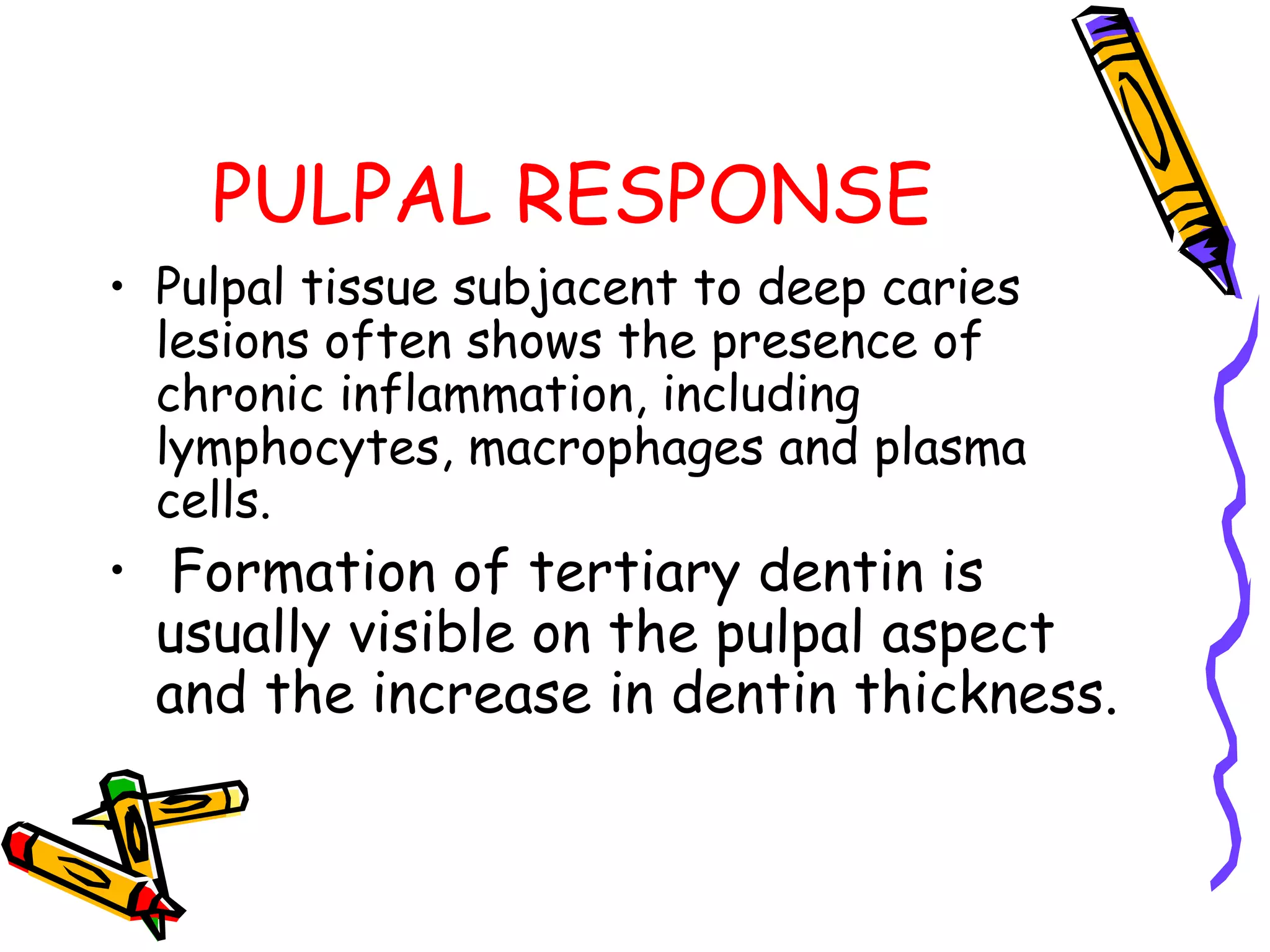 PULPAL RESPONSE

• Pulpal tissue subjacent to deep caries lesions often shows the presence of chronic inflammation, including lymphocytes, macrophages and plasma cells.

• Formation of tertiary dentin is usually visible on the pulpal aspect and the increase in dentin thickness.